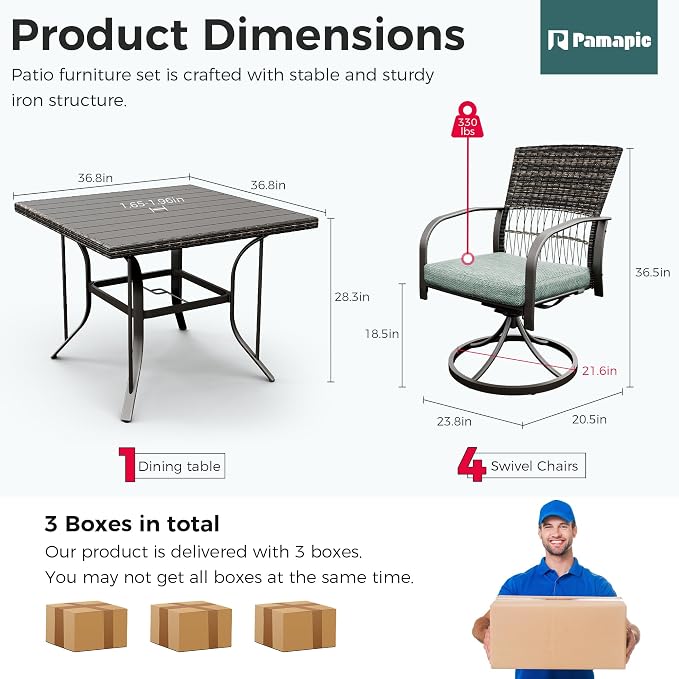 Product Dimensions

Pamapic

Patio furniture set is crafted with stable and sturdy iron structure.

36.8in
36.8in
1.65-1.96in
28.3in

330 lbs
36.5in
18.5in
21.6in
23.8in
20.5in

1 Dining table

4 Swivel Chairs

3 Boxes in total

Our product is delivered with 3 boxes.
You may not get all boxes at the same time.